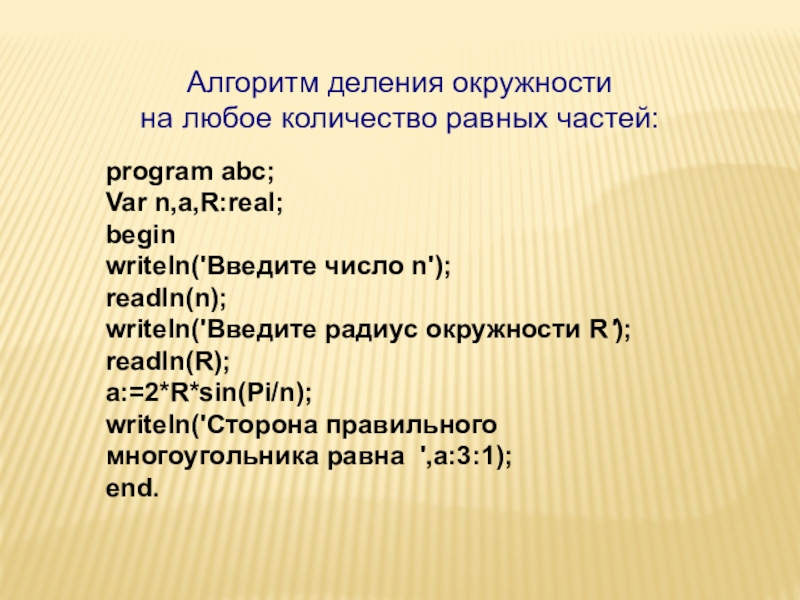 Алгоритм деления окружности
на любое количество равных частей:

program abc;
Var n,a,R:real;
begin
writeln('Введите число n');
readln(n);
writeln('Введите радиус окружности R');
readln(R);
a:=2*R*sin(Pi/n);
writeln('Сторона правильного
многоугольника равна ',a:3:1);
end.